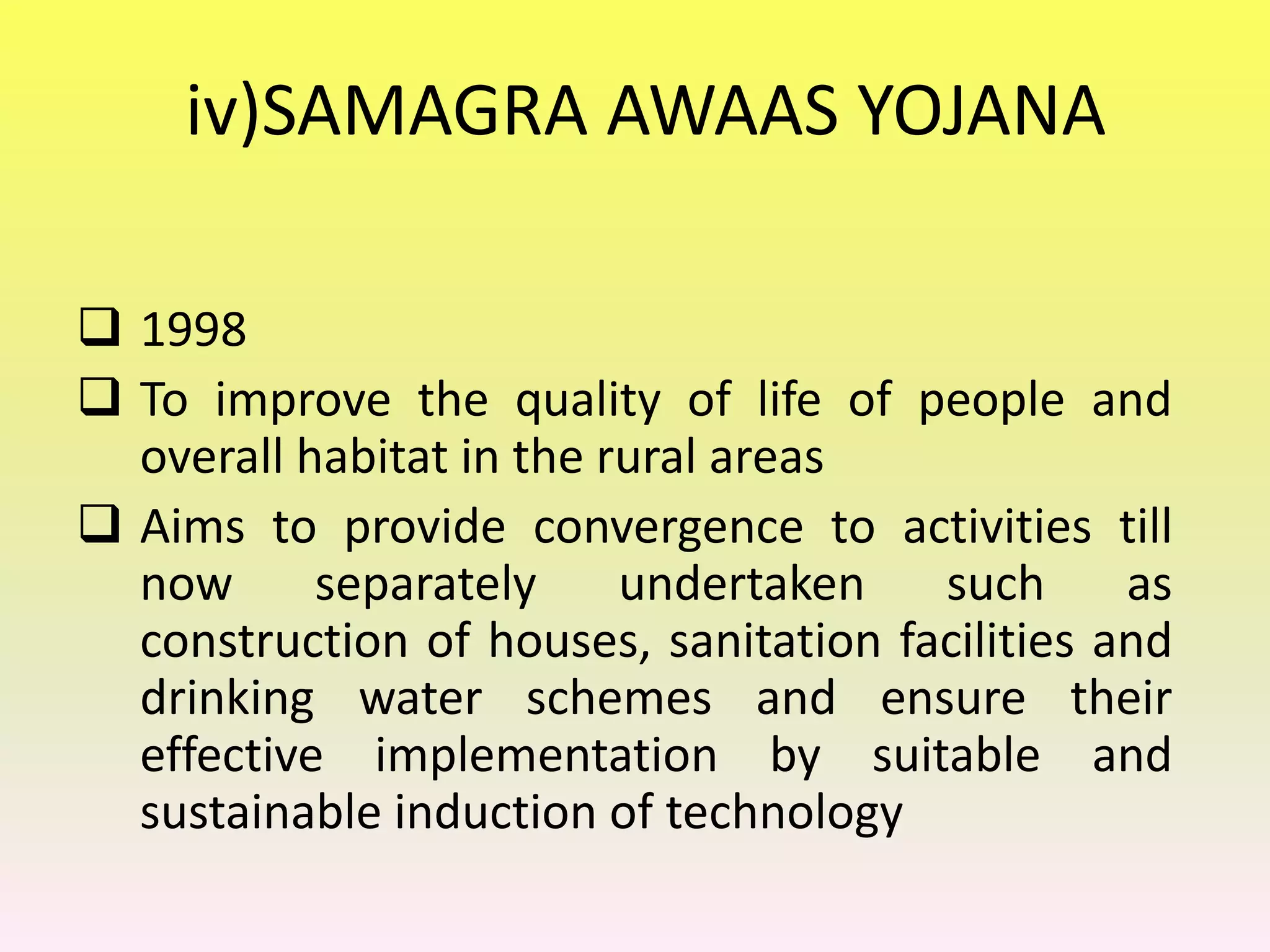 iv)SAMAGRA AWAAS YOJANA

❑ 1998

❑ To improve the quality of life of people and overall habitat in the rural areas

❑ Aims to provide convergence to activities till now separately undertaken such as construction of houses, sanitation facilities and drinking water schemes and ensure their effective implementation by suitable and sustainable induction of technology